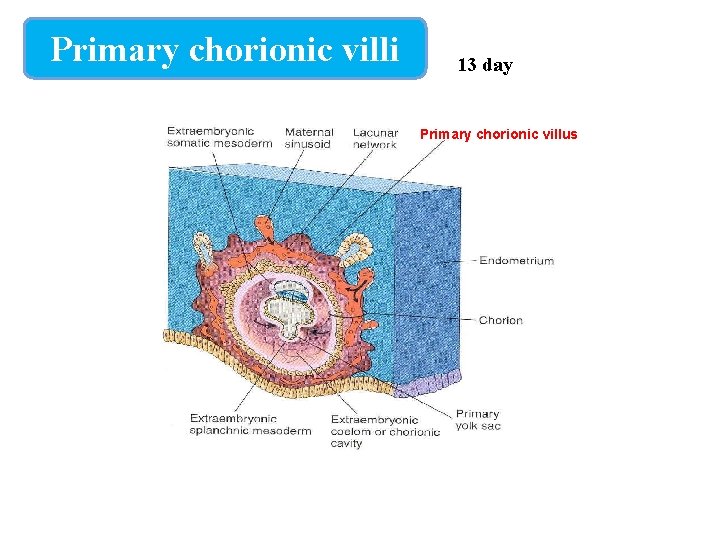 Primary chorionic villi

13 day

Extraembryonic somatic mesoderm

Maternal sinusoid

Lacunar network

Primary chorionic villus

Endometrium

Chorion

Extraembryonic splanchnic mesoderm

Extraembryonic coelom or chorionic cavity

Primary yolk sac